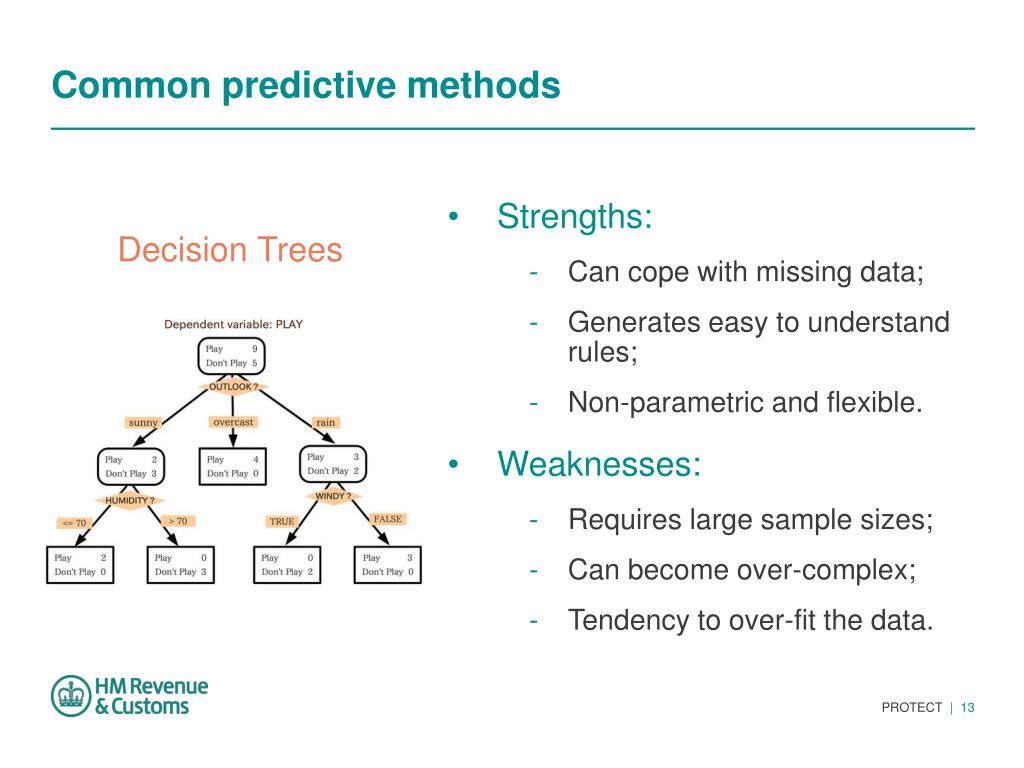 Common predictive methods

Decision Trees

Dependent variable: PLAY

Play 9
Don't Play 5

OUTLOOK ?

sunny

overcast

rain

Play 2
Don't Play 3

Play 4
Don't Play 0

Play 3
Don't Play 2

HUMIDITY ?

WINDY ?

<= 70

> 70

TRUE

FALSE

Play 2
Don't Play 0

Play 0
Don't Play 3

Play 0
Don't Play 2

Play 3
Don't Play 0

• Strengths:
- Can cope with missing data;
- Generates easy to understand rules;
- Non-parametric and flexible.

• Weaknesses:
- Requires large sample sizes;
- Can become over-complex;
- Tendency to over-fit the data.

HM Revenue & Customs

PROTECT | 13